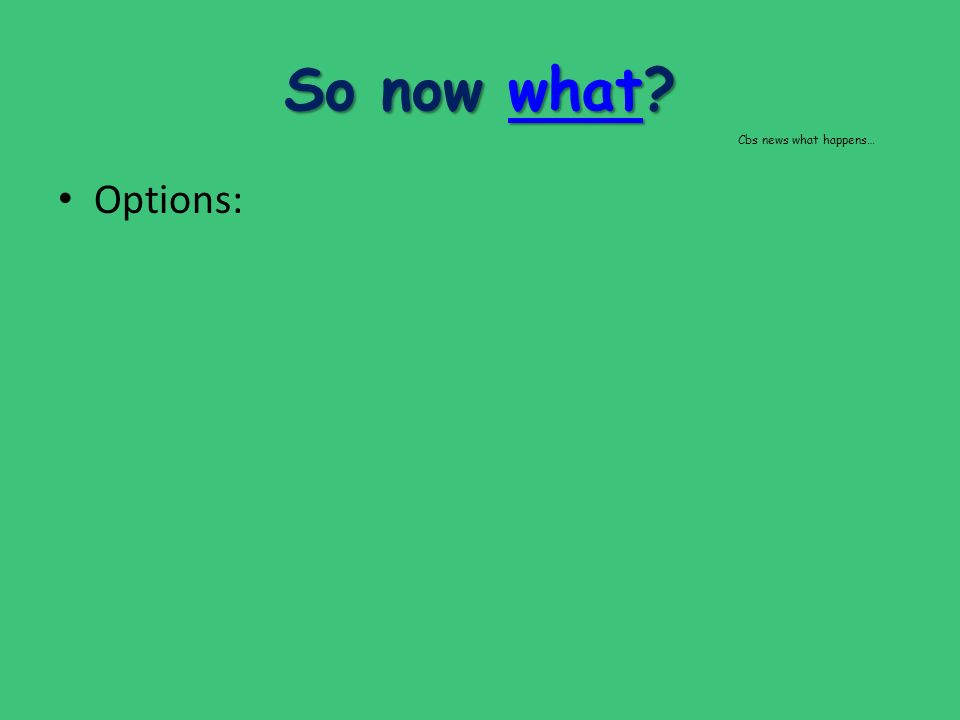 So now what?

Cbs news what happens…

• Options: